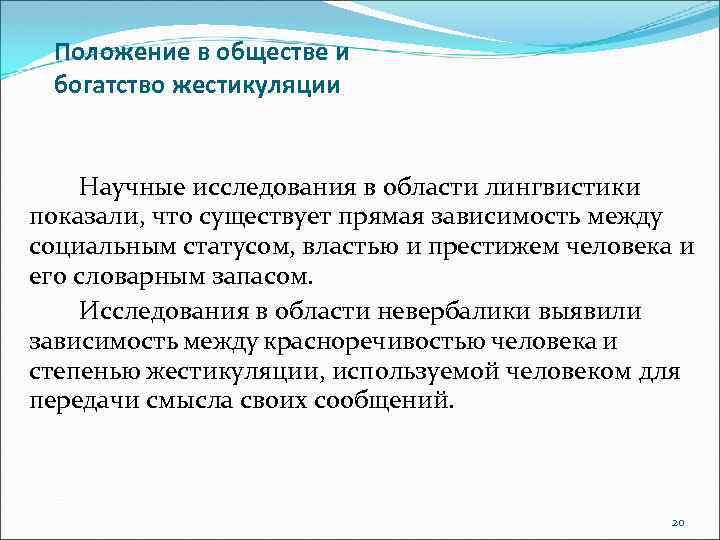 Положение в обществе и богатство жестикуляции

Научные исследования в области лингвистики показали, что существует прямая зависимость между социальным статусом, властью и престижем человека и его словарным запасом.

Исследования в области невербалики выявили зависимость между красноречивостью человека и степенью жестикуляции, используемой человеком для передачи смысла своих сообщений.

20